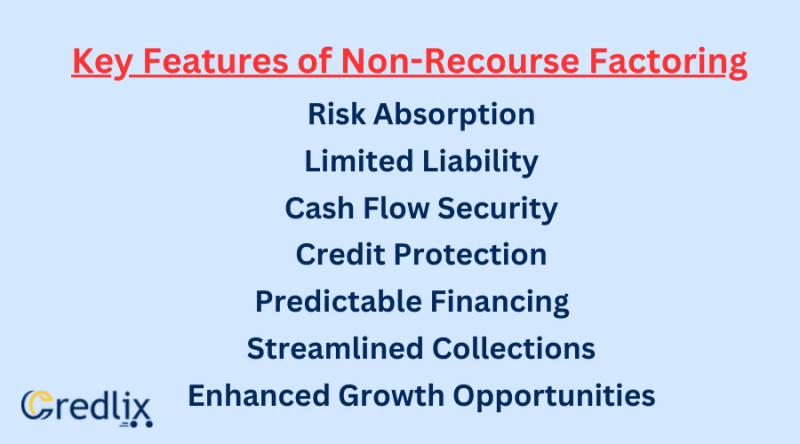 Key Features of Non-Recourse Factoring

Risk Absorption

Limited Liability

Cash Flow Security

Credit Protection

Predictable Financing

Streamlined Collections

Enhanced Growth Opportunities

Credlix